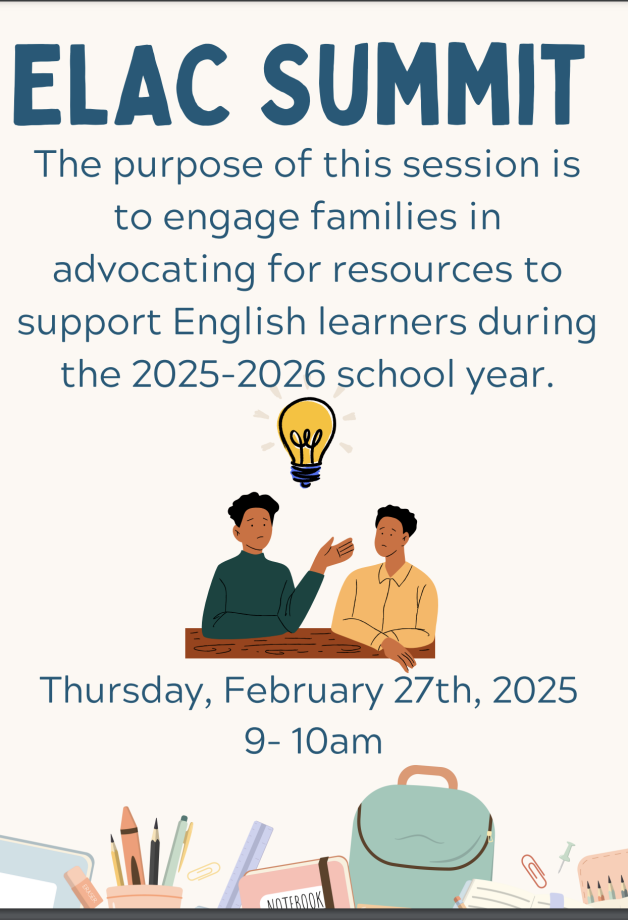 ELAC SUMMIT

The purpose of this session is to engage families in advocating for resources to support English learners during the 2025-2026 school year.

Thursday, February 27th, 2025
9- 10am

NOTEBOOK